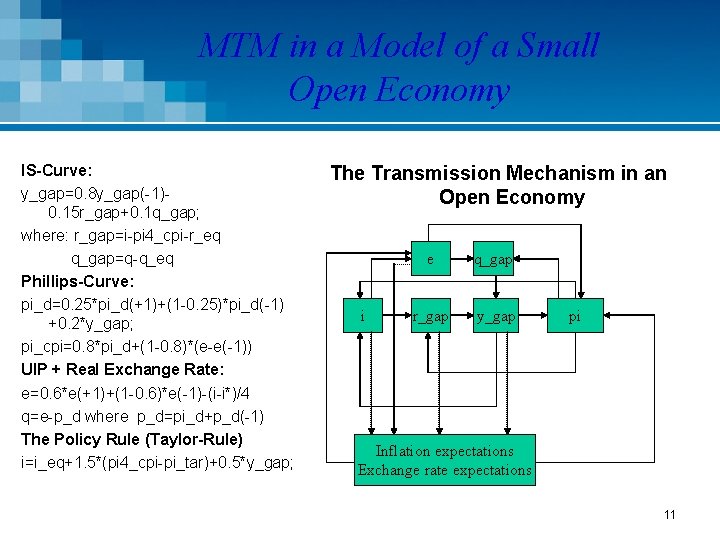 MTM in a Model of a Small Open Economy

IS-Curve:
y_gap=0.8y_gap(-1)-0.15r_gap+0.1q_gap;
where: r_gap=i-pi4_cpi-r_eq
q_gap=q-q_eq
Phillips-Curve:
pi_d=0.25*pi_d(+1)+(1-0.25)*pi_d(-1)+0.2*y_gap;
pi_cpi=0.8*pi_d+(1-0.8)*(e-e(-1))
UIP + Real Exchange Rate:
e=0.6*e(+1)+(1-0.6)*e(-1)-(i-i*)/4
q=e-p_d where p_d=pi_d+p_d(-1)
The Policy Rule (Taylor-Rule)
i=i_eq+1.5*(pi4_cpi-pi_tar)+0.5*y_gap;

The Transmission Mechanism in an Open Economy

e
q_gap
i
r_gap
y_gap
pi
Inflation expectations
Exchange rate expectations

11